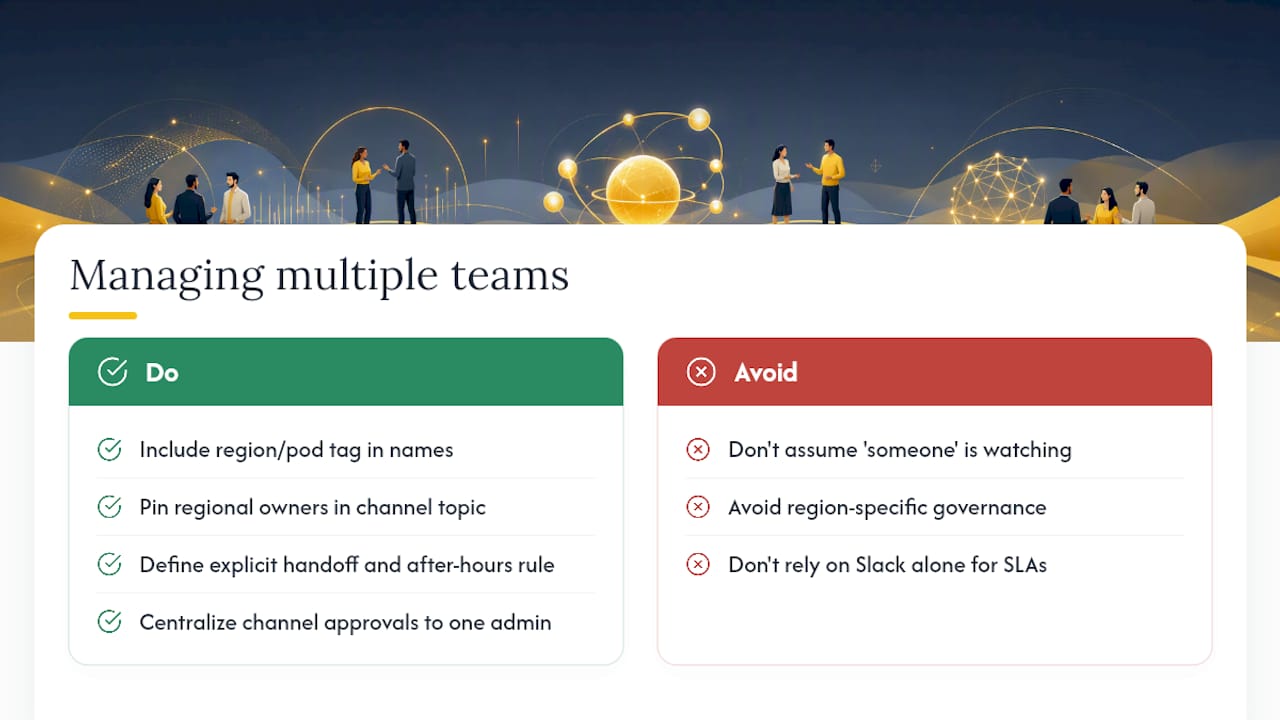 Managing multiple teams

Do

Include region/pod tag in names

Pin regional owners in channel topic

Define explicit handoff and after-hours rule

Centralize channel approvals to one admin

Avoid

Don't assume 'someone' is watching

Avoid region-specific governance

Don't rely on Slack alone for SLAs